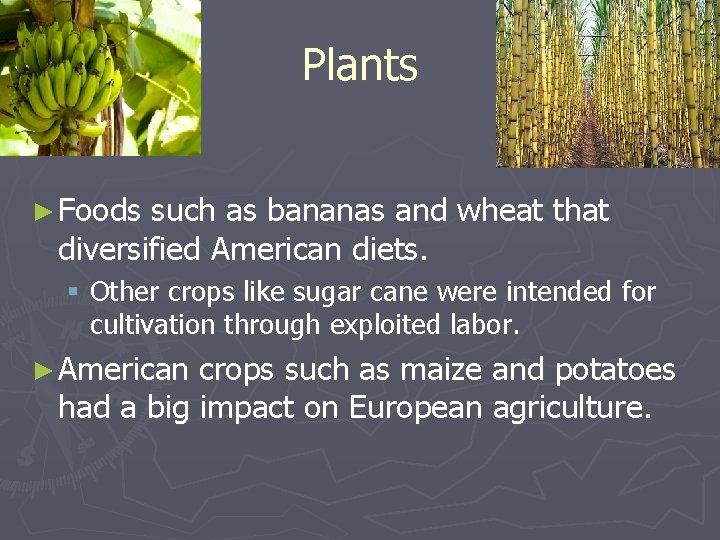 Plants

► Foods such as bananas and wheat that diversified American diets.

▪ Other crops like sugar cane were intended for cultivation through exploited labor.

► American crops such as maize and potatoes had a big impact on European agriculture.